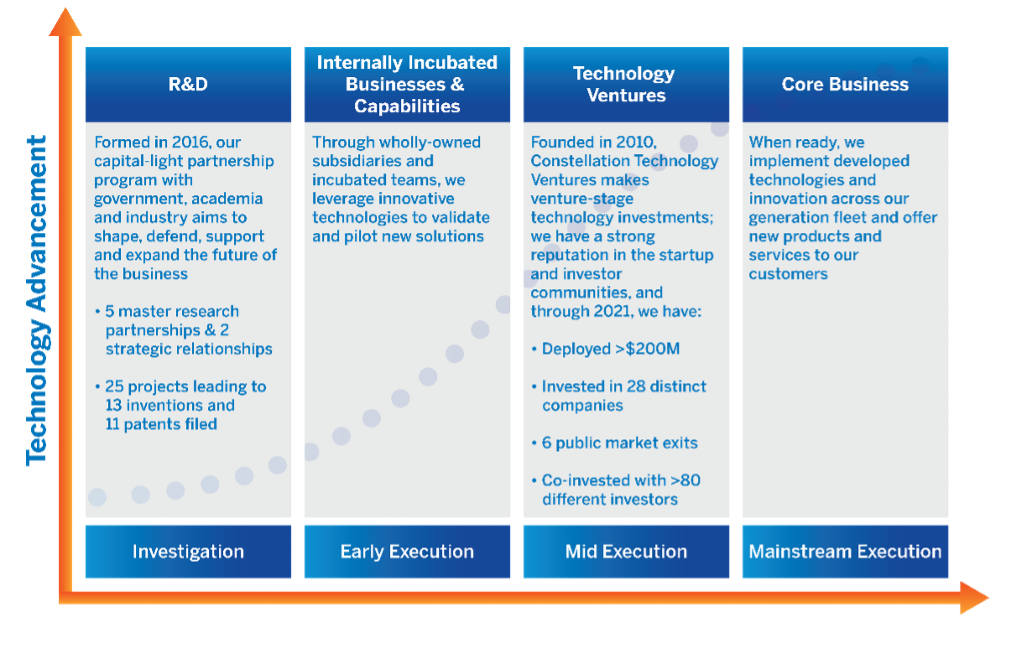 Technology Advancement

R&D

Formed in 2016, our capital-light partnership program with government, academia and industry aims to shape, defend, support and expand the future of the business

• 5 master research partnerships & 2 strategic relationships

• 25 projects leading to 13 inventions and 11 patents filed

Investigation

Internally Incubated Businesses & Capabilities

Through wholly-owned subsidiaries and incubated teams, we leverage innovative technologies to validate and pilot new solutions

Early Execution

Technology Ventures

Founded in 2010, Constellation Technology Ventures makes venture-stage technology investments; we have a strong reputation in the startup and investor communities, and through 2021, we have:

• Deployed >$200M

• Invested in 28 distinct companies

• 6 public market exits

• Co-invested with >80 different investors

Mid Execution

Core Business

When ready, we implement developed technologies and innovation across our generation fleet and offer new products and services to our customers

Mainstream Execution